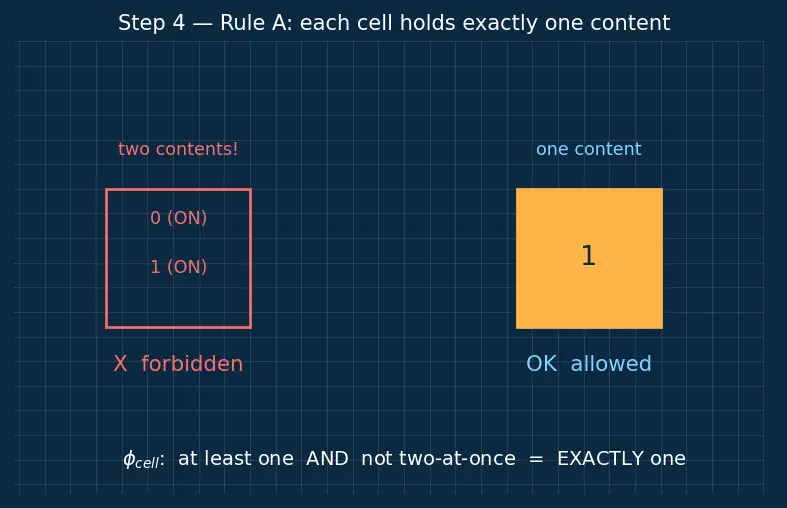 Step 4 — Rule A: each cell holds exactly one content

two contents!

0 (ON)

1 (ON)

X forbidden

one content

1

OK allowed

$\phi_{cell}$: at least one AND not two-at-once = EXACTLY one